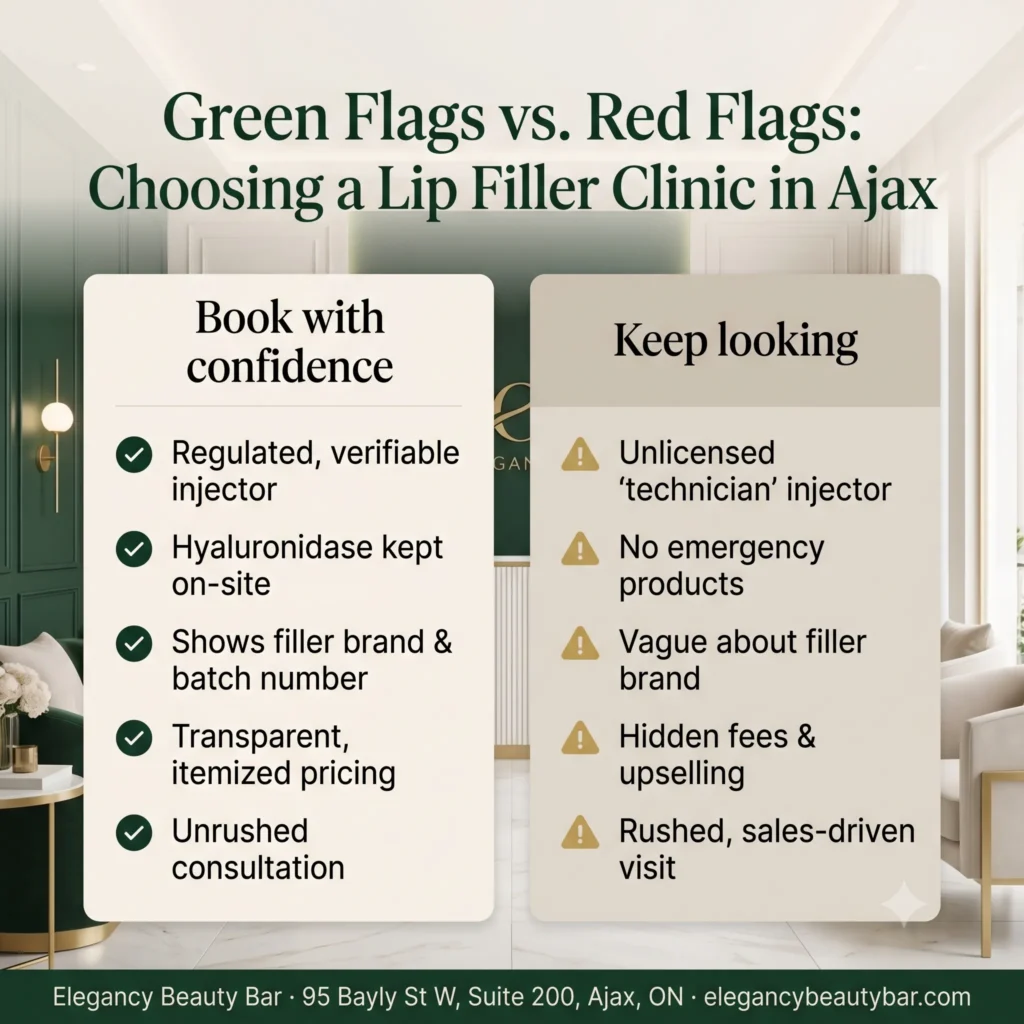 Green Flags vs. Red Flags: Choosing a Lip Filler Clinic in Ajax

Book with confidence

Regulated, verifiable injector

Hyaluronidase kept on-site

Shows filler brand & batch number

Transparent, itemized pricing

Unrushed consultation

Keep looking

Unlicensed 'technician' injector

No emergency products

Vague about filler brand

Hidden fees & upselling

Rushed, sales-driven visit

Elegancy Beauty Bar · 95 Bayly St W, Suite 200, Ajax, ON · elegancybeautybar.com